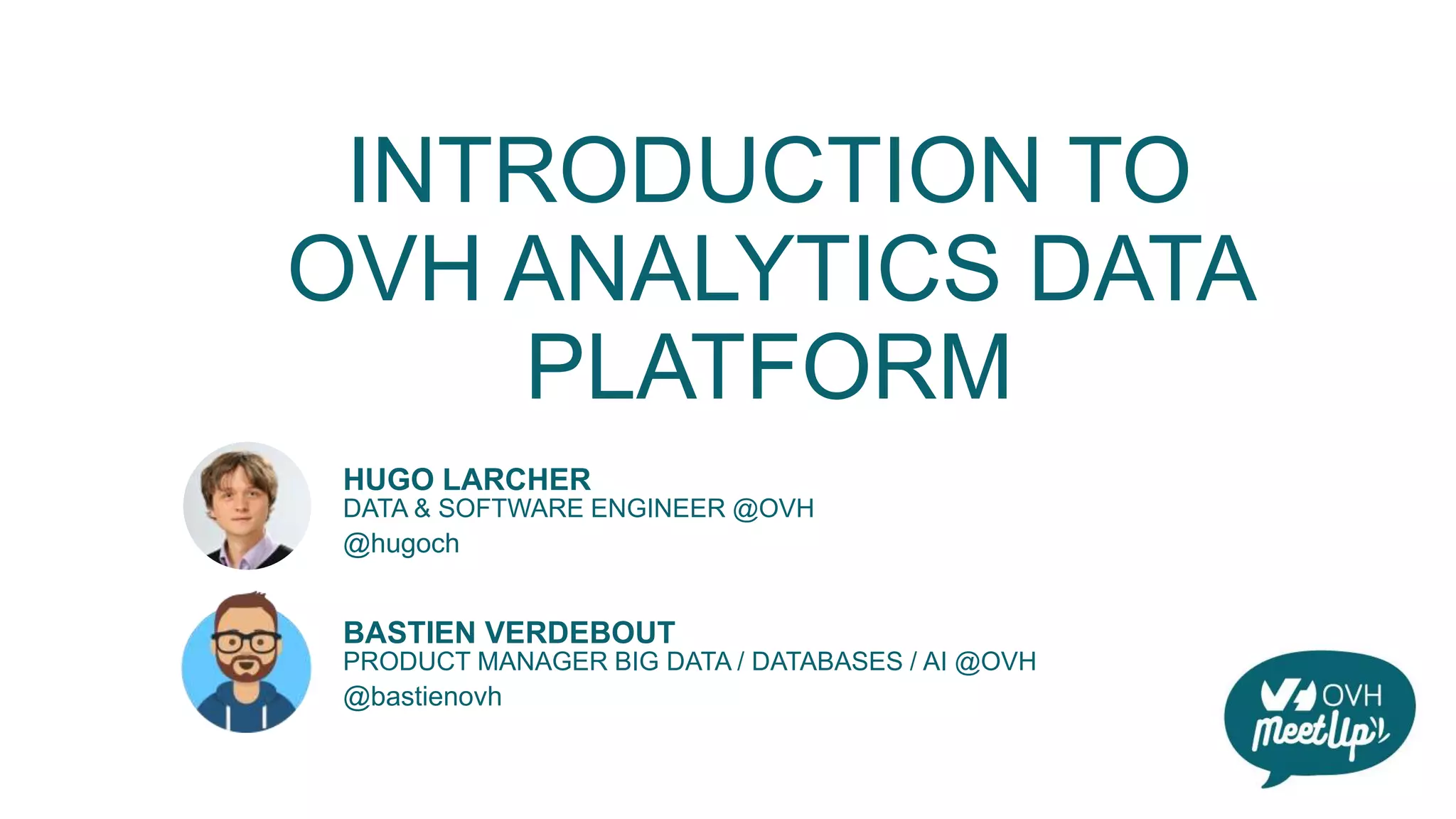 INTRODUCTION TO OVH ANALYTICS DATA PLATFORM

HUGO LARCHER
DATA & SOFTWARE ENGINEER @OVH
@hugoch

BASTIEN VERDEBOUT
PRODUCT MANAGER BIG DATA / DATABASES / AI @OVH
@bastienovh

OVH
MeetUp